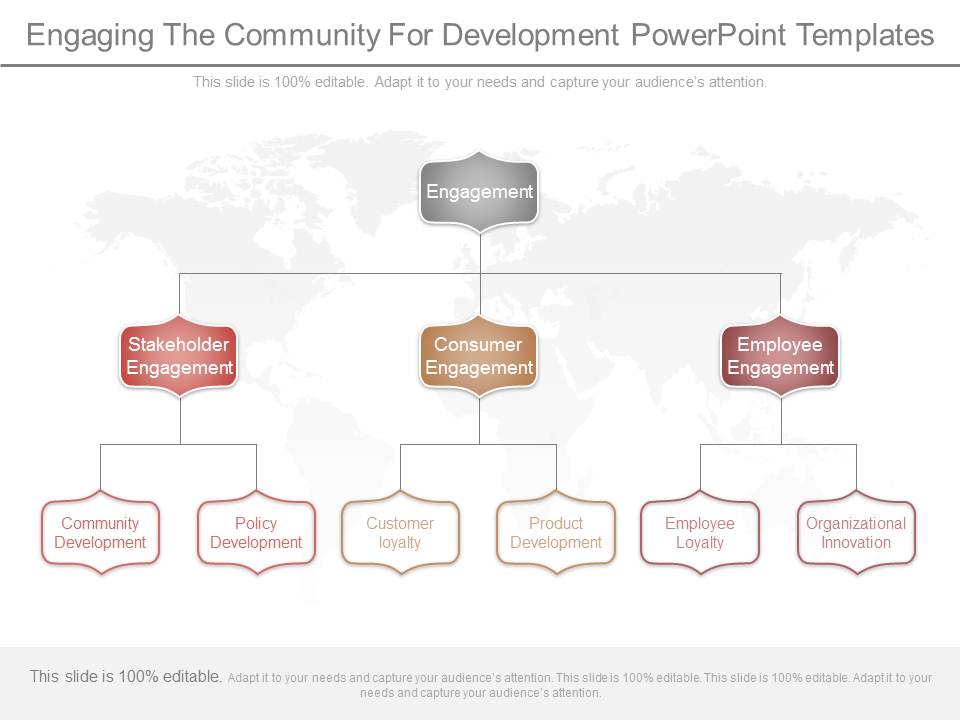 Engaging The Community For Development PowerPoint Templates

This slide is 100% editable. Adapt it to your needs and capture your audience's attention.

Engagement

Stakeholder Engagement

Consumer Engagement

Employee Engagement

Community Development

Policy Development

Customer loyalty

Product Development

Employee Loyalty

Organizational Innovation

This slide is 100% editable. Adapt it to your needs and capture your audience's attention. This slide is 100% editable. This slide is 100% editable. Adapt it to your needs and capture your audience's attention.